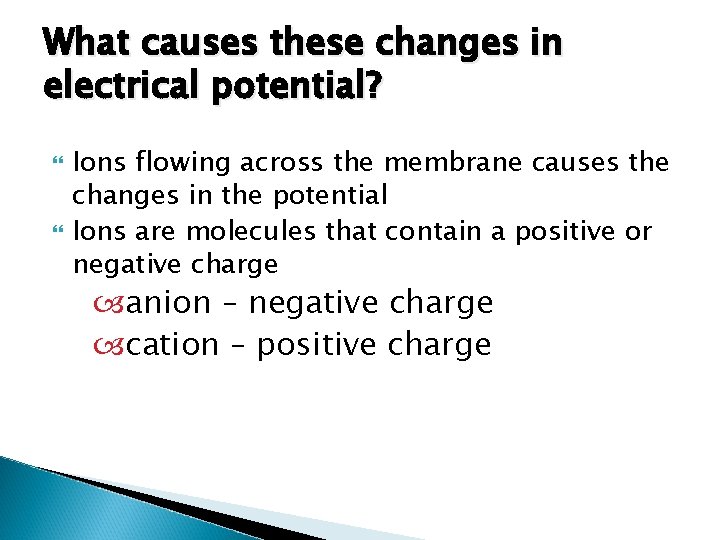 What causes these changes in electrical potential?

Ions flowing across the membrane causes the changes in the potential

Ions are molecules that contain a positive or negative charge

anion – negative charge

cation – positive charge